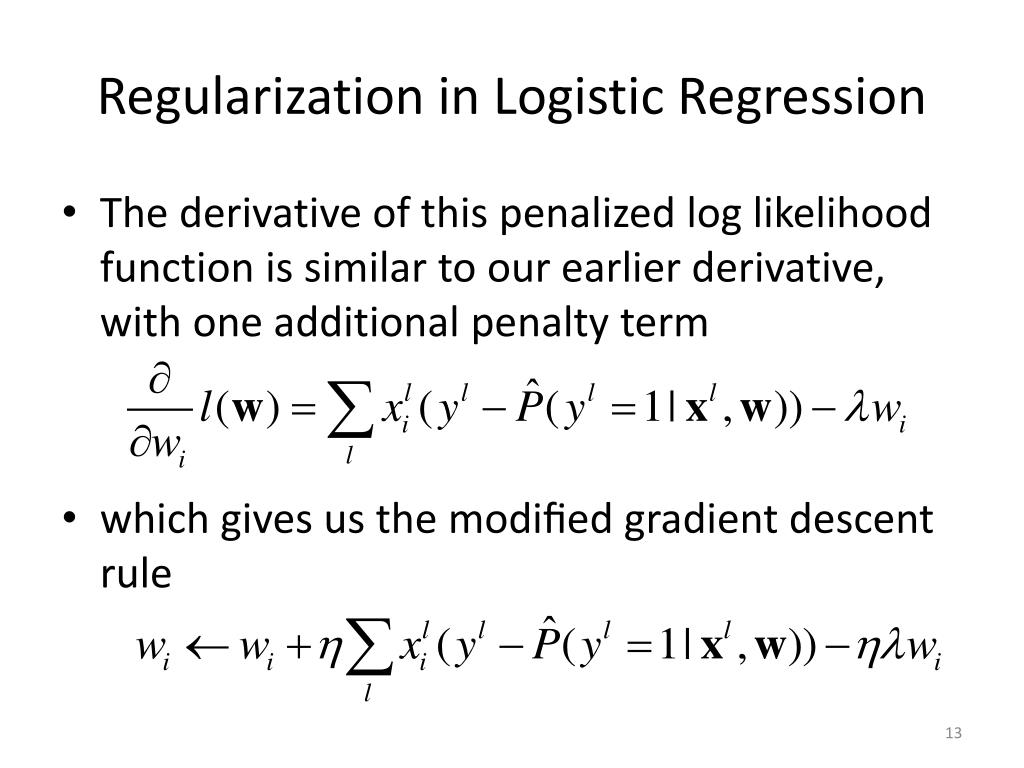 Regularization in Logistic Regression

• The derivative of this penalized log likelihood function is similar to our earlier derivative, with one additional penalty term

$\frac{\partial}{\partial w_i} l(\mathbf{w}) = \sum_l x_i^l (y^l - \hat{P}(y^l = 1 | \mathbf{x}^l, \mathbf{w})) - \lambda w_i$

• which gives us the modified gradient descent rule

$w_i \leftarrow w_i + \eta \sum_l x_i^l (y^l - \hat{P}(y^l = 1 | \mathbf{x}^l, \mathbf{w})) - \eta \lambda w_i$

13